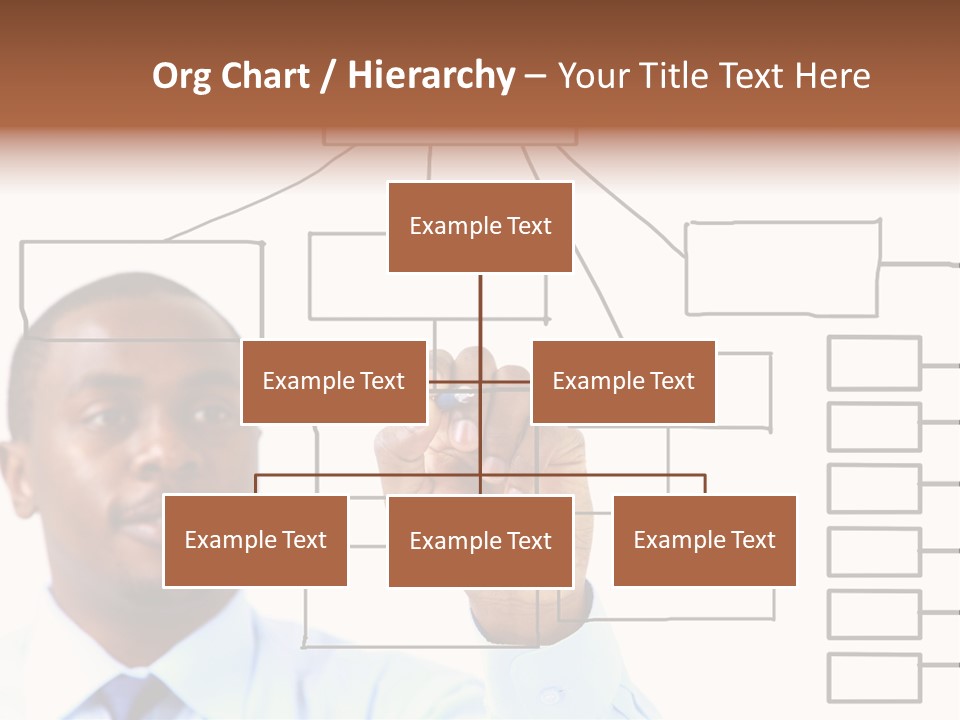 Org Chart / Hierarchy – Your Title Text Here

Example Text

Example Text

Example Text

Example Text

Example Text

Example Text